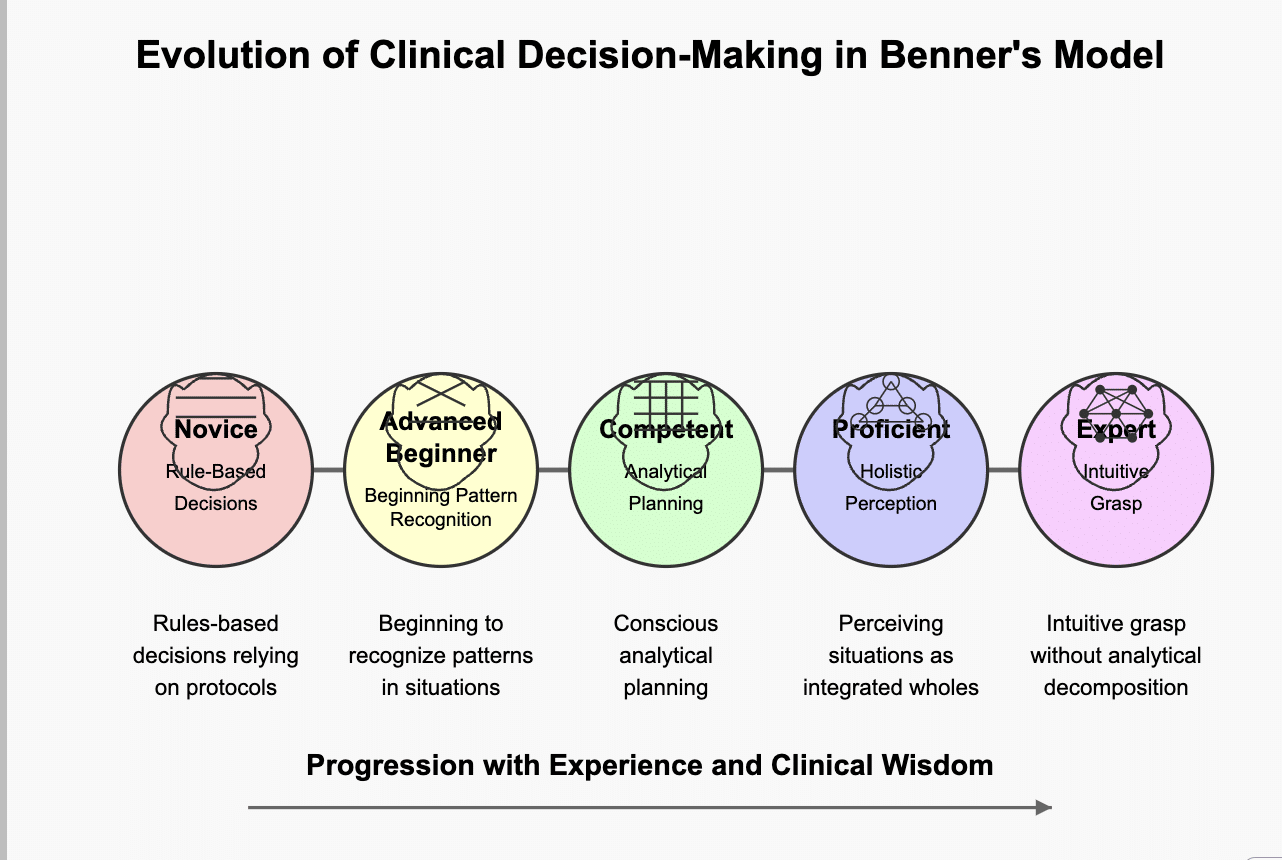 Evolution of Clinical Decision-Making in Benner's Model

Novice
Rule-Based Decisions

Advanced Beginner
Beginning Pattern Recognition

Competent
Analytical Planning

Proficient
Holistic Perception

Expert
Intuitive Grasp

Rules-based decisions relying on protocols

Beginning to recognize patterns in situations

Conscious analytical planning

Perceiving situations as integrated wholes

Intuitive grasp without analytical decomposition

Progression with Experience and Clinical Wisdom